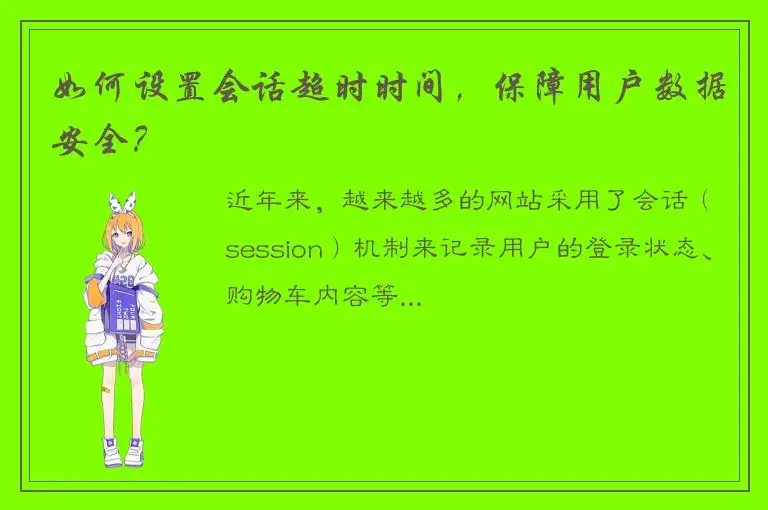 如何设置会话超时时间，保障用户数据安全？

近年来，越来越多的网站采用了会话（session）机制来记录用户的登录状态、购物车内容等...